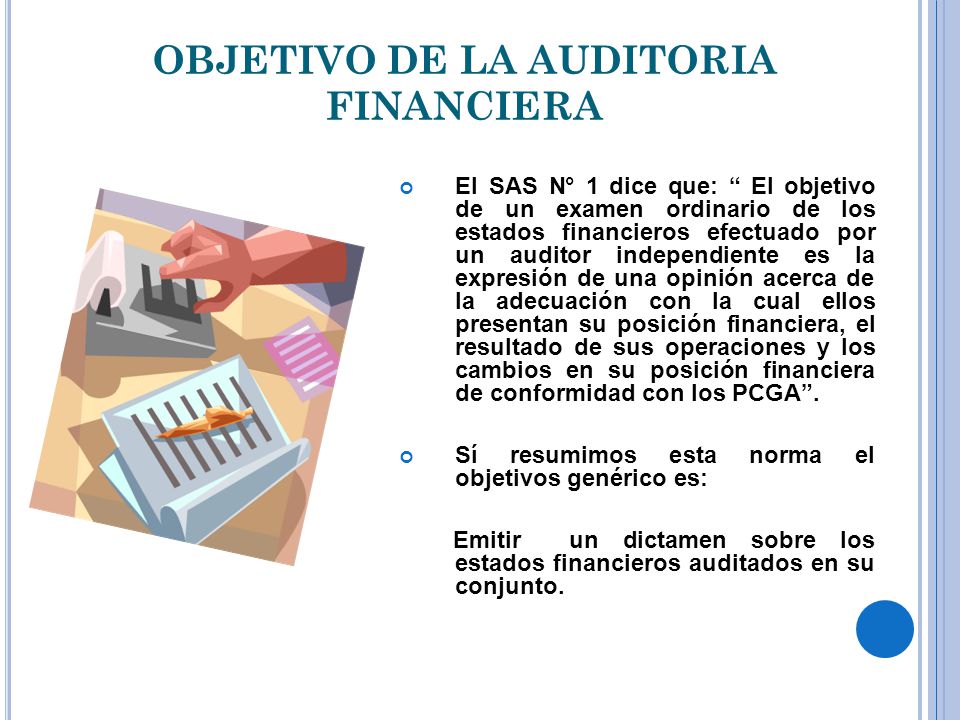 OBJETIVO DE LA AUDITORIA FINANCIERA

El SAS N° 1 dice que: “ El objetivo de un examen ordinario de los estados financieros efectuado por un auditor independiente es la expresión de una opinión acerca de la adecuación con la cual ellos presentan su posición financiera, el resultado de sus operaciones y los cambios en su posición financiera de conformidad con los PCGA”.

Sí resumimos esta norma el objetivos genérico es:

Emitir un dictamen sobre los estados financieros auditados en su conjunto.